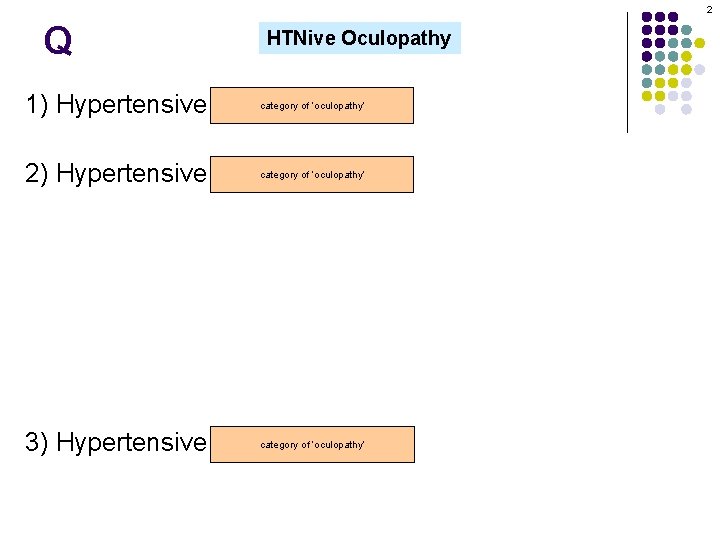 2

Q

HTNive Oculopathy

1) Hypertensive category of 'oculopathy'

2) Hypertensive category of 'oculopathy'

3) Hypertensive category of 'oculopathy'